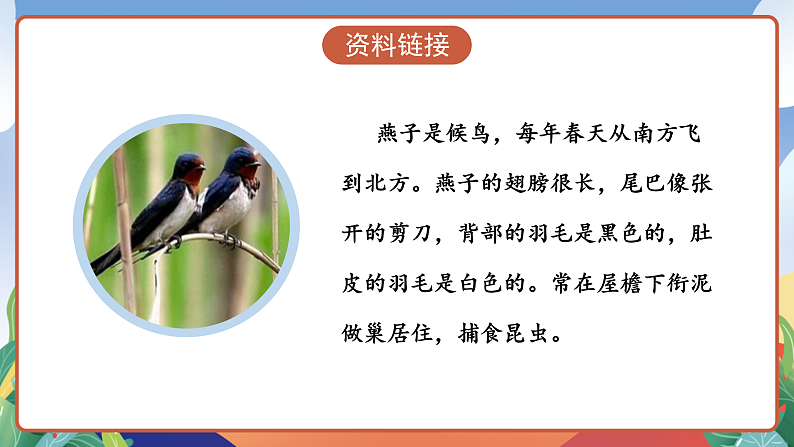 资料链接

燕子是候鸟，每年春天从南方飞到北方。燕子的翅膀很长，尾巴像张开的剪刀，背部的羽毛是黑色的，肚皮的羽毛是白色的。常在屋檐下衔泥做巢居住，捕食昆虫。